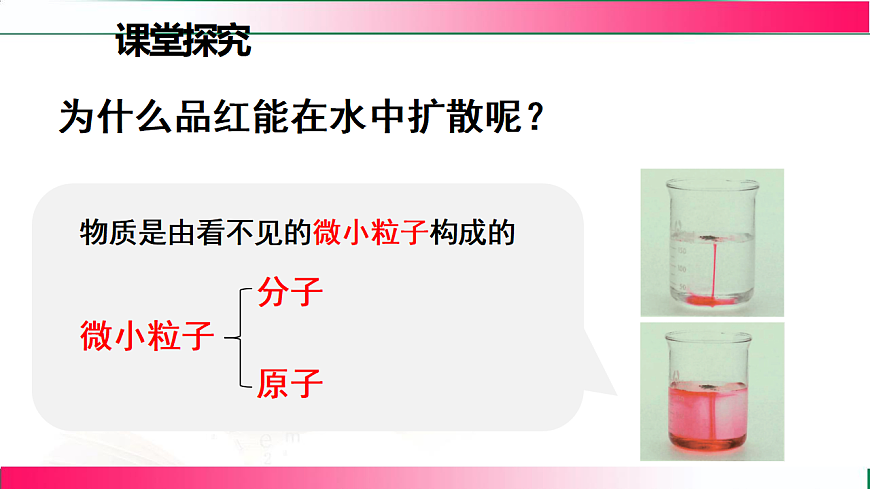 课堂探究

为什么品红能在水中扩散呢？

物质是由看不见的微小粒子构成的

微小粒子

分子

原子